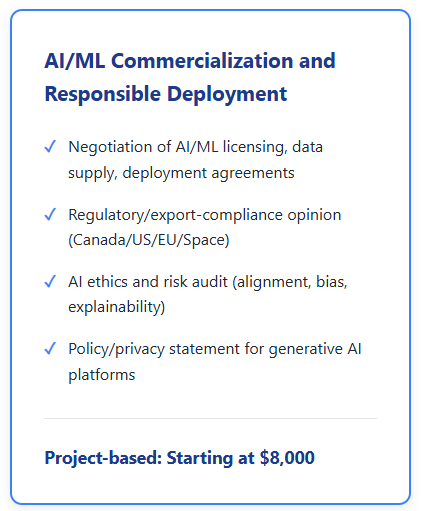 AI/ML Commercialization and Responsible Deployment

✓ Negotiation of AI/ML licensing, data supply, deployment agreements

✓ Regulatory/export-compliance opinion (Canada/US/EU/Space)

✓ AI ethics and risk audit (alignment, bias, explainability)

✓ Policy/privacy statement for generative AI platforms

Project-based: Starting at \$8,000